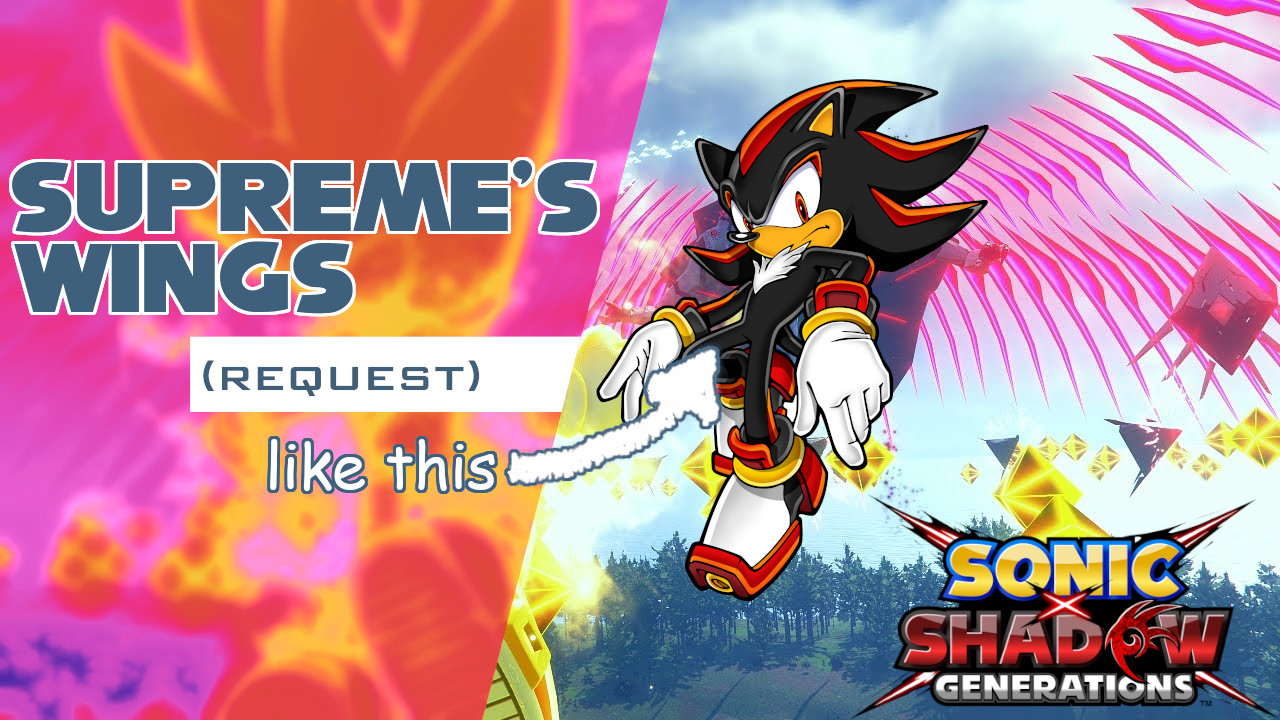 SUPREME'S WINGS

(REQUEST)

like this

SONIC
X
SHADOW
GENERATIONS